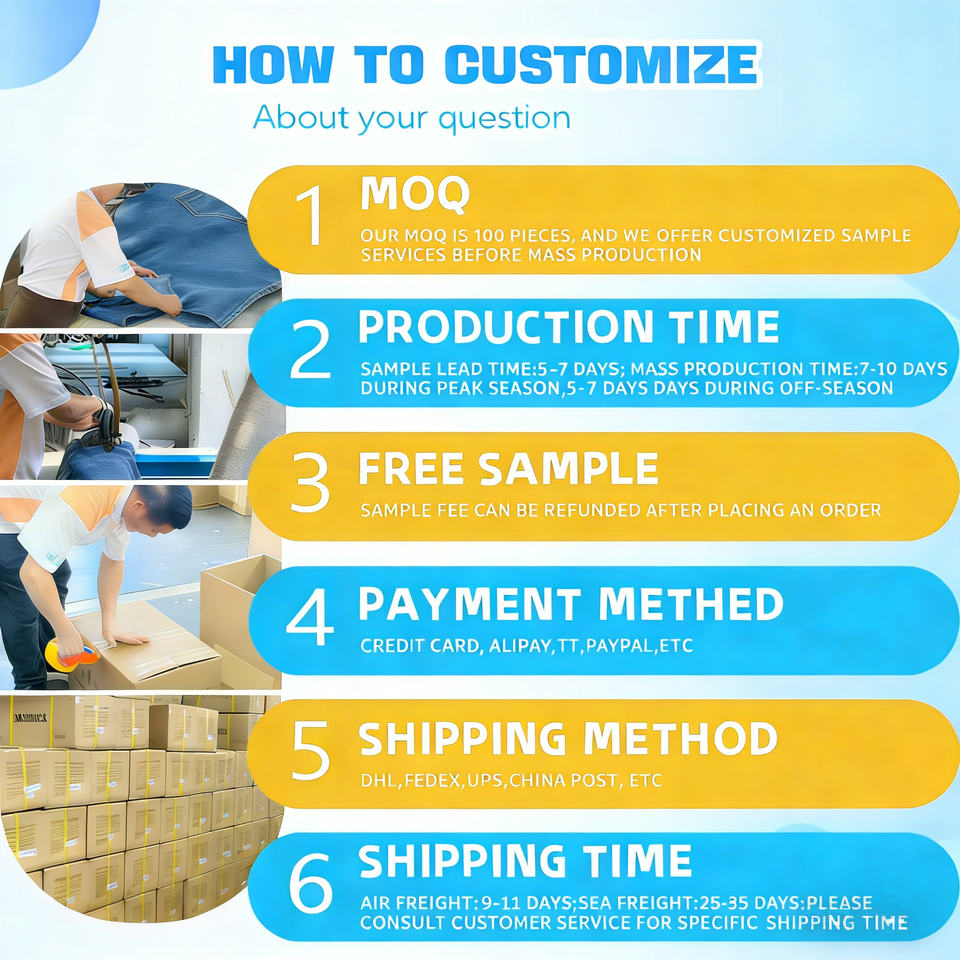 HOW TO CUSTOMIZE
About your question

1 MOQ
OUR MOQ IS 100 PIECES, AND WE OFFER CUSTOMIZED SAMPLE SERVICES BEFORE MASS PRODUCTION

2 PRODUCTION TIME
SAMPLE LEAD TIME:5-7 DAYS; MASS PRODUCTION TIME:7-10 DAYS DURING PEAK SEASON,5-7 DAYS DAYS DURING OFF-SEASON

3 FREE SAMPLE
SAMPLE FEE CAN BE REFUNDED AFTER PLACING AN ORDER

4 PAYMENT METHED
CREDIT CARD, ALIPAY,TT,PAYPAL,ETC

5 SHIPPING METHOD
DHL,FEDEX,UPS,CHINA POST, ETC

6 SHIPPING TIME
AIR FREIGHT:9-11 DAYS;SEA FREIGHT:25-35 DAYS:PLEASE CONSULT CUSTOMER SERVICE FOR SPECIFIC SHIPPING TIME